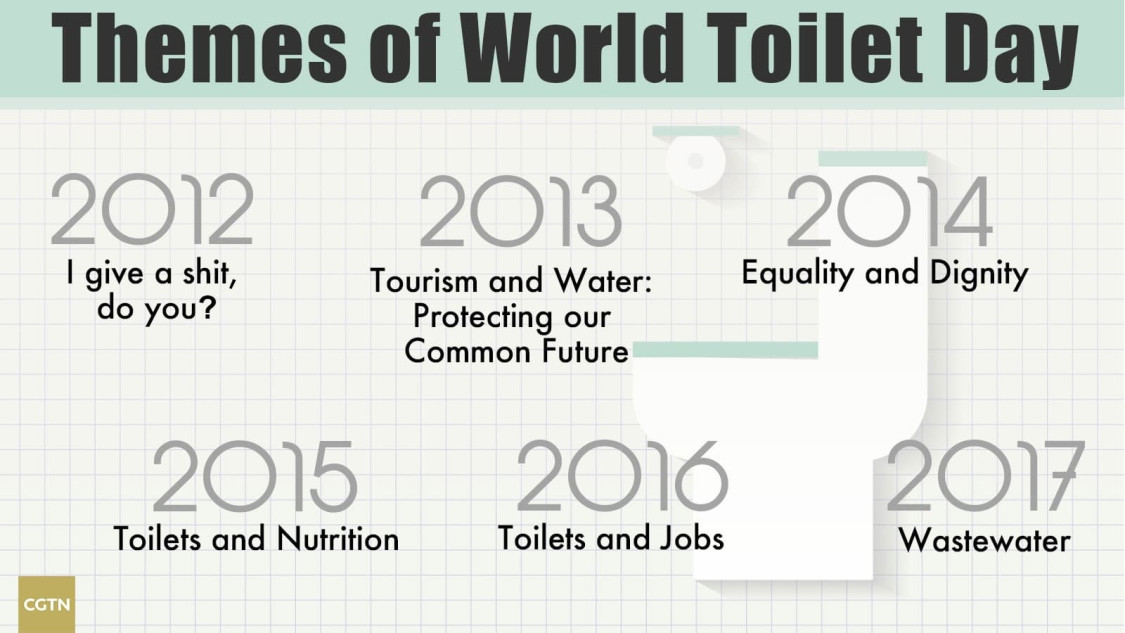 Themes of World Toilet Day

2012
I give a shit, do you?

2013
Tourism and Water: Protecting our Common Future

2014
Equality and Dignity

2015
Toilets and Nutrition

2016
Toilets and Jobs

2017
Wastewater

CGTN